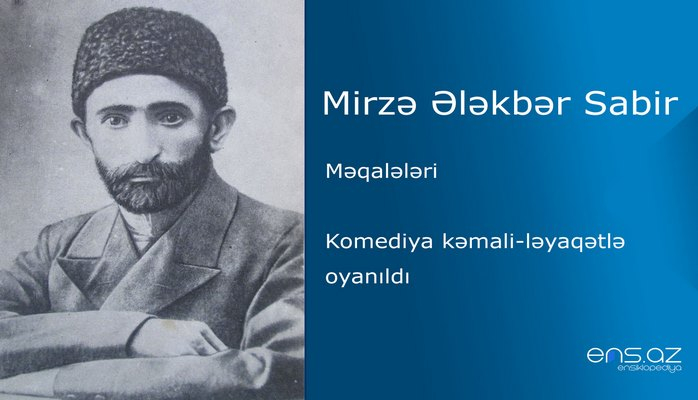 Mirzə Ələkbər Sabir

Məqalələri

Komediya kəmali-ləyaqətlə oyanıldı

ens.az
ensiklopediya